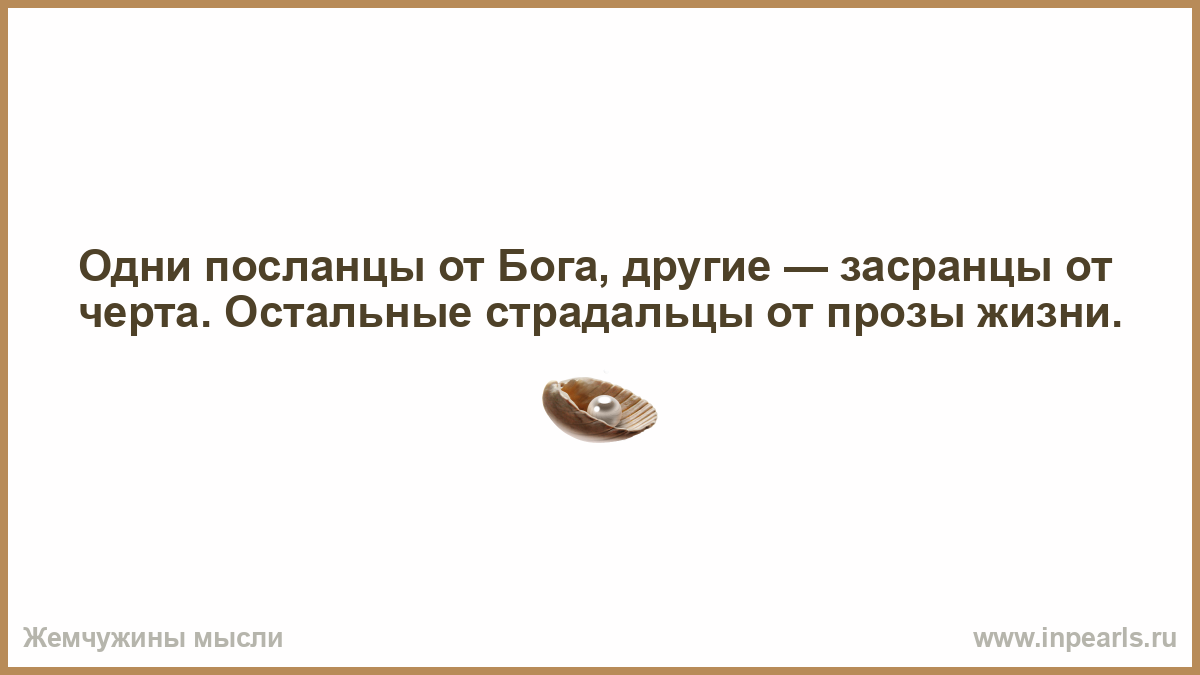 Одни посланцы от Бога, другие — засранцы от черта. Остальные страдальцы от прозы жизни.

Жемчужины мысли

www.inpearls.ru